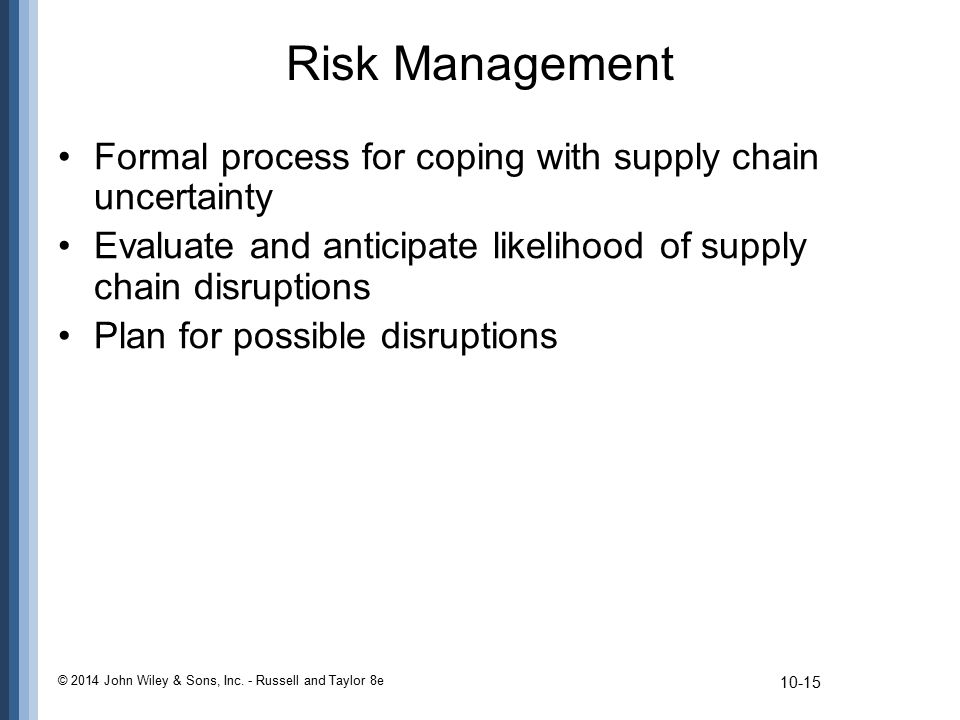 Risk Management

• Formal process for coping with supply chain uncertainty
• Evaluate and anticipate likelihood of supply chain disruptions
• Plan for possible disruptions

© 2014 John Wiley & Sons, Inc. - Russell and Taylor 8e

10-15